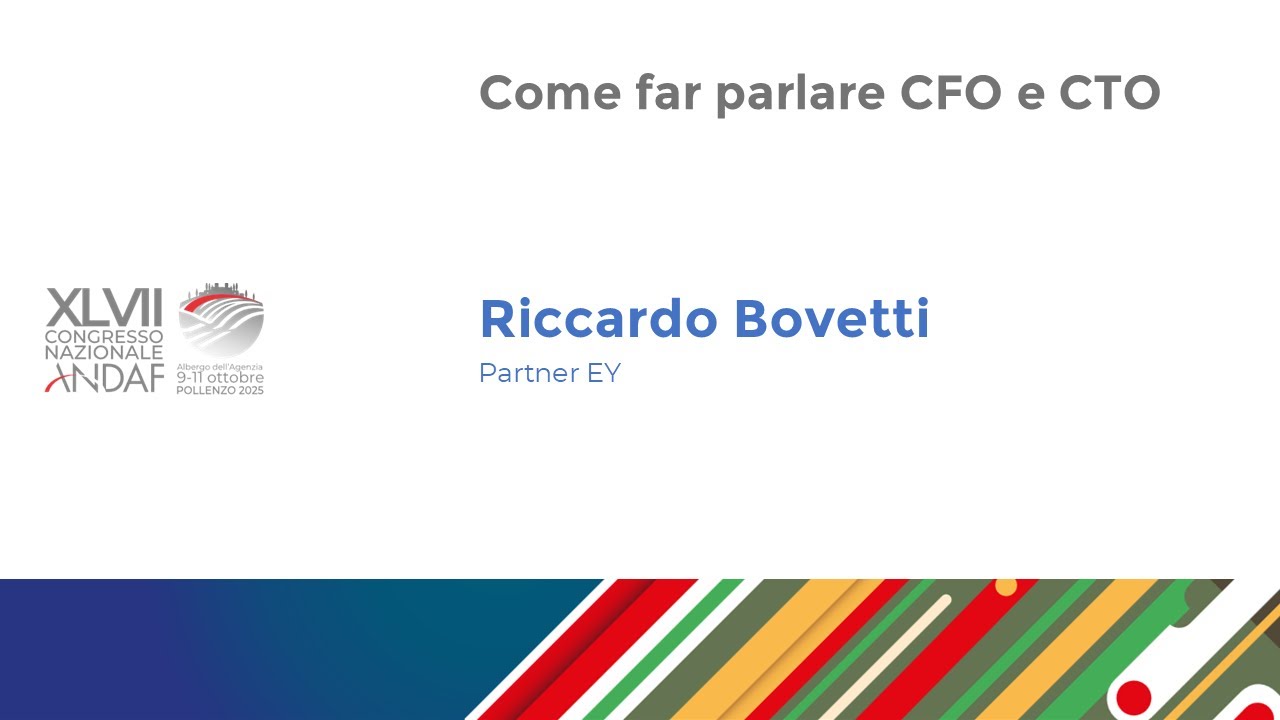 Come far parlare CFO e CTO

XLVII CONGRESSO NAZIONALE ANDAF

Albergo dell'Agenzia
9-11 ottobre
POLLENZO 2025

Riccardo Bovetti
Partner EY